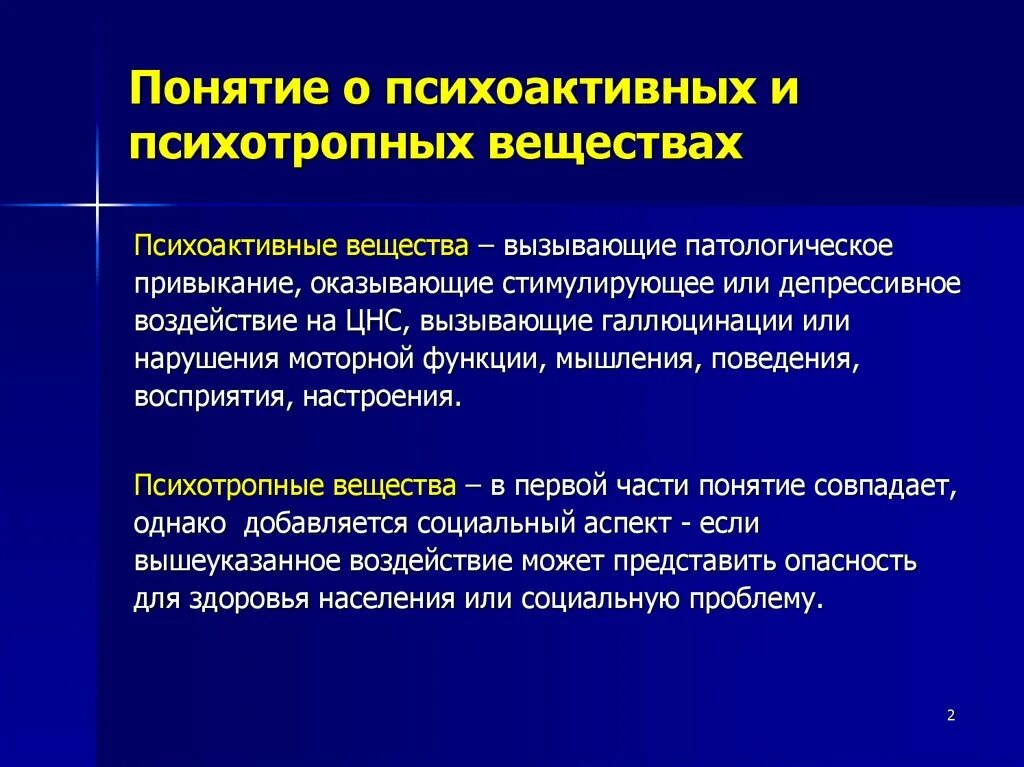 Понятие о психоактивных и психотропных веществах

Психоактивные вещества – вызывающие патологическое привыкание, оказывающие стимулирующее или депрессивное воздействие на ЦНС, вызывающие галлюцинации или нарушения моторной функции, мышления, поведения, восприятия, настроения.

Психотропные вещества – в первой части понятие совпадает, однако добавляется социальный аспект - если вышеуказанное воздействие может представить опасность для здоровья населения или социальную проблему.

2